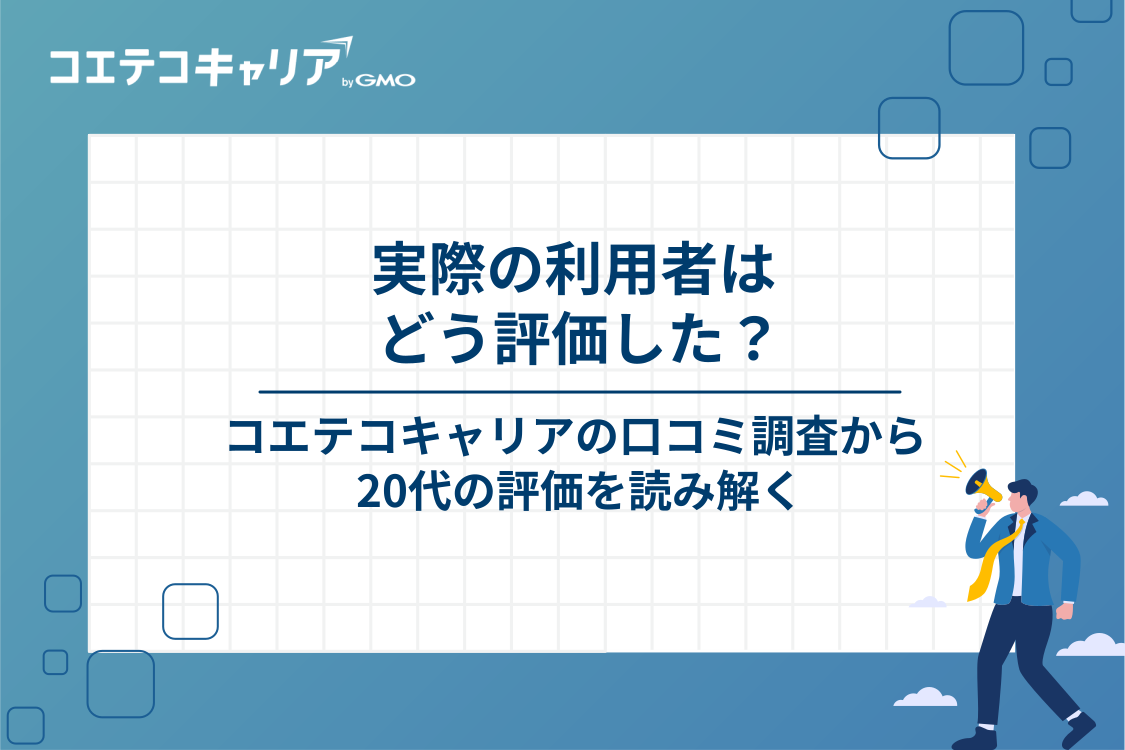 コエテコキャリア by GMO

実際の利用者は
どう評価した？

コエテコキャリアの口コミ調査から
20代の評価を読み解く